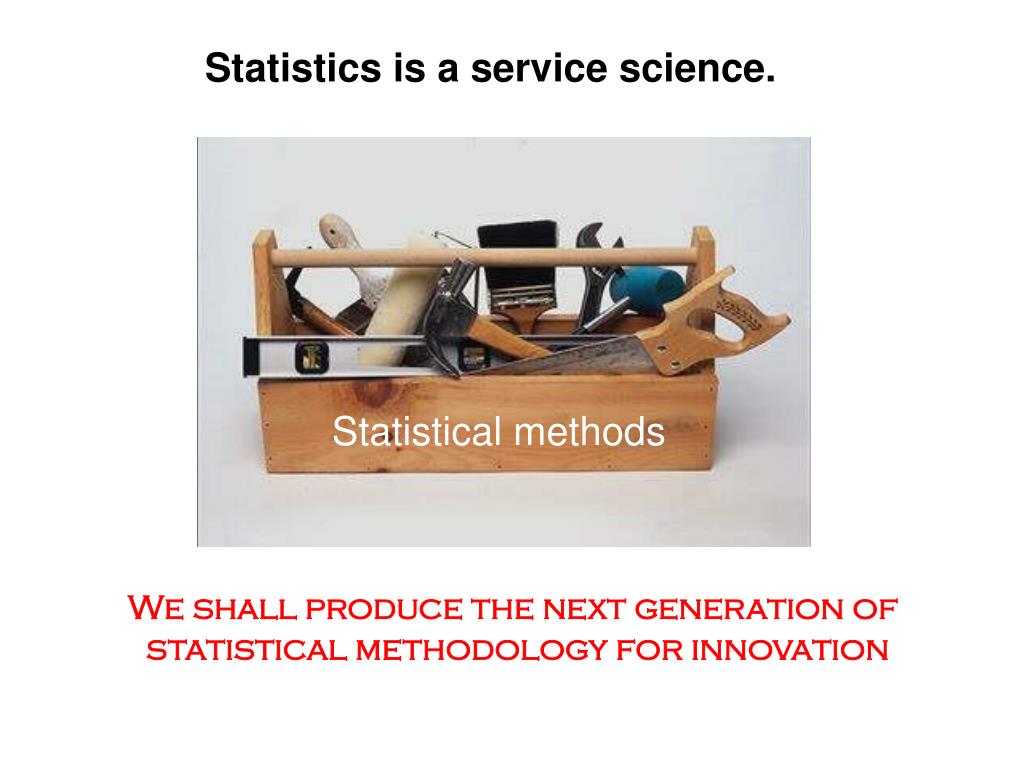 Statistics is a service science.

Statistical methods

We shall produce the next generation of statistical methodology for innovation